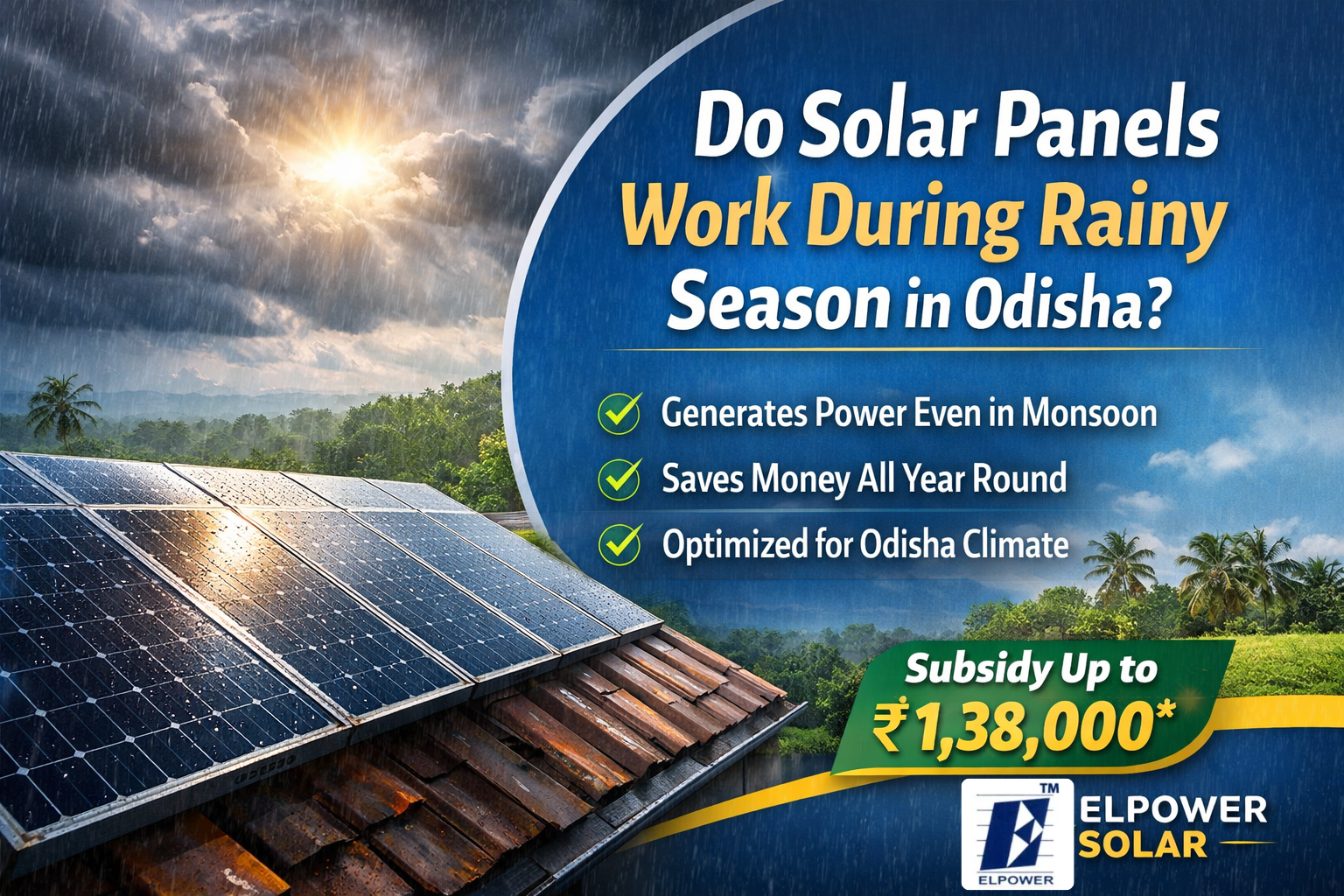 Do Solar Panels Work During Rainy Season in Odisha?

Generates Power Even in Monsoon
Saves Money All Year Round
Optimized for Odisha Climate

Subsidy Up to ₹1,38,000*

TM
ELPOWER
ELPOWER
SOLAR